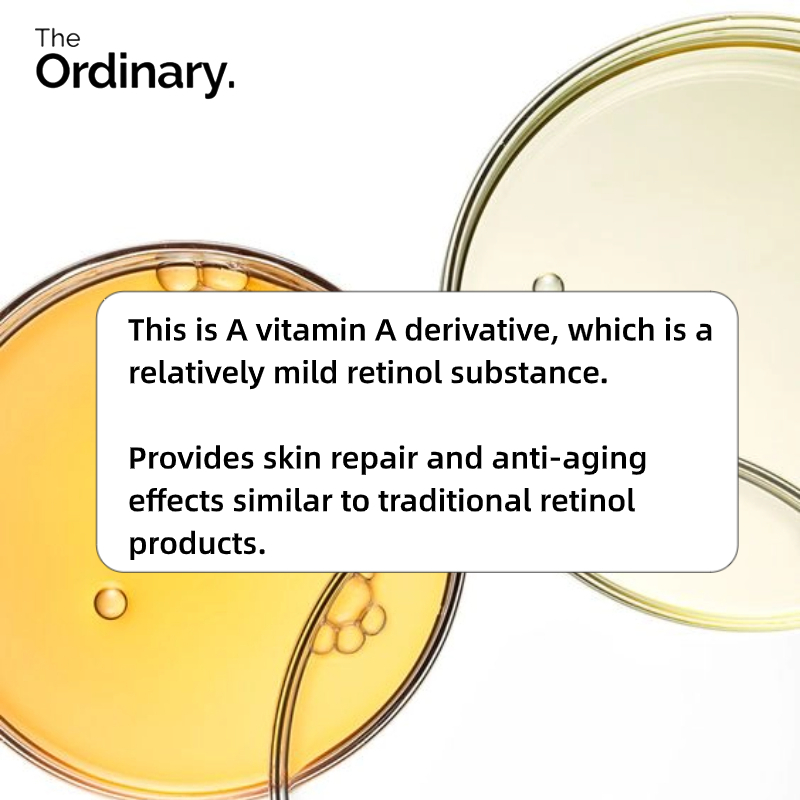 The
Ordinary.

This is A vitamin A derivative, which is a relatively mild retinol substance.

Provides skin repair and anti-aging effects similar to traditional retinol products.